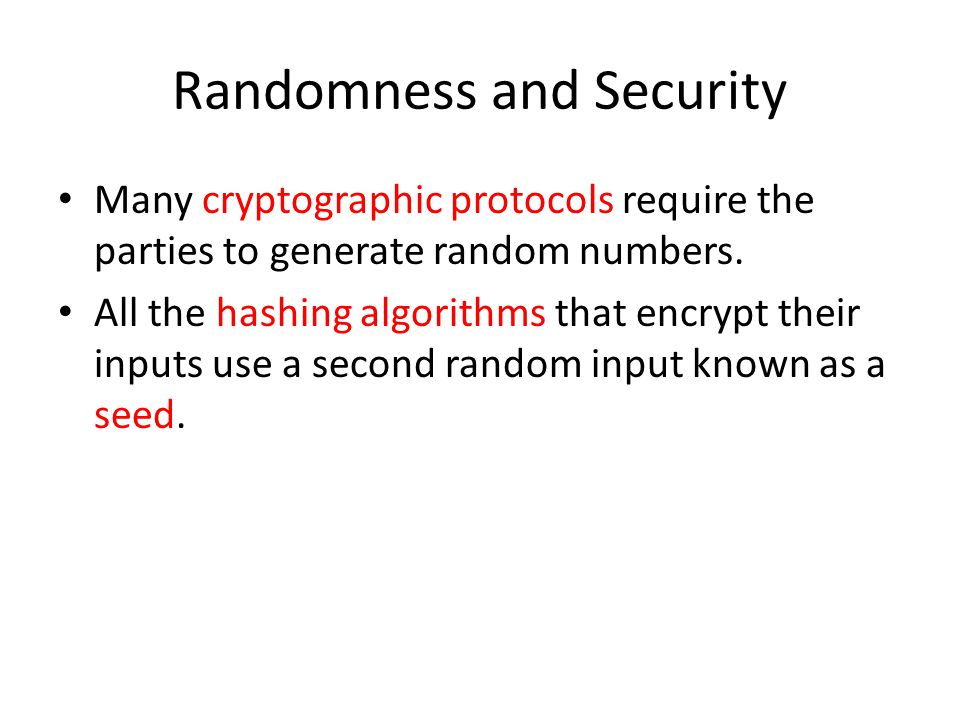 Randomness and Security

• Many cryptographic protocols require the parties to generate random numbers.

• All the hashing algorithms that encrypt their inputs use a second random input known as a seed.